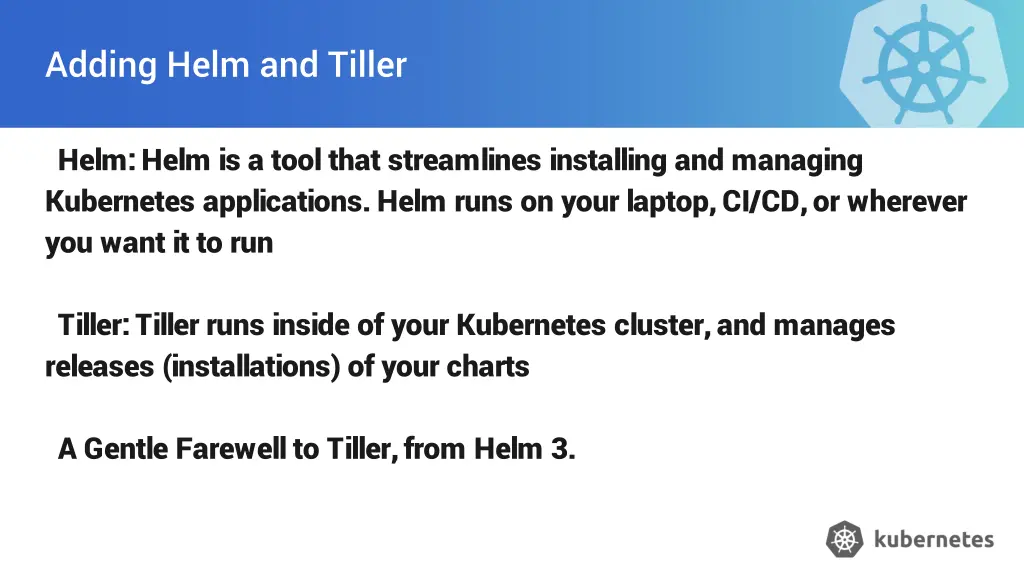 Adding Helm and Tiller

Helm: Helm is a tool that streamlines installing and managing Kubernetes applications. Helm runs on your laptop, CI/CD, or wherever you want it to run

Tiller: Tiller runs inside of your Kubernetes cluster, and manages releases (installations) of your charts

A Gentle Farewell to Tiller, from Helm 3.

kubernetes